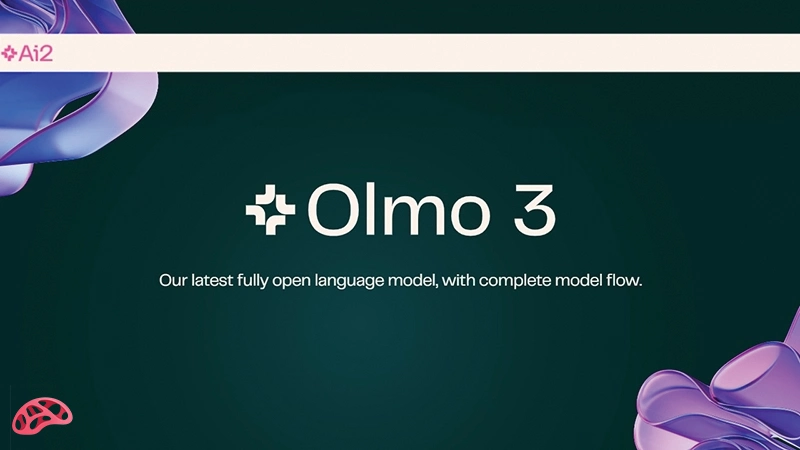 Ai2

Olmo 3

Our latest fully open language model, with complete model flow.